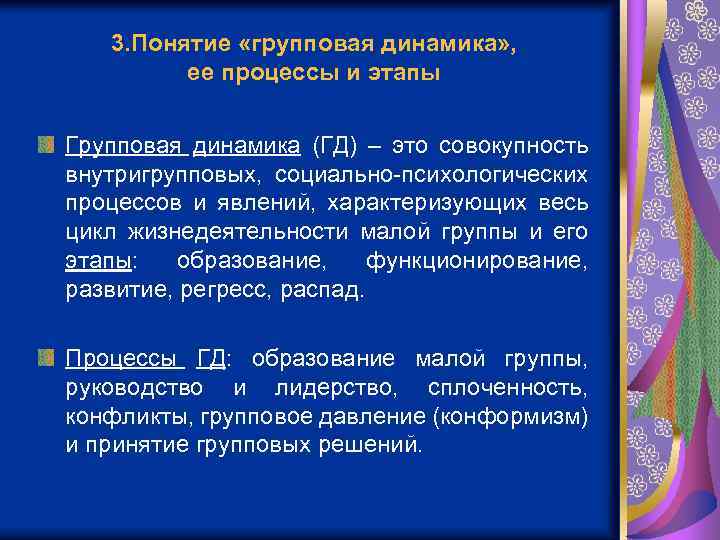 3.Понятие «групповая динамика», ее процессы и этапы

Групповая динамика (ГД) – это совокупность внутригрупповых, социально-психологических процессов и явлений, характеризующих весь цикл жизнедеятельности малой группы и его этапы: образование, функционирование, развитие, регресс, распад.

Процессы ГД: образование малой группы, руководство и лидерство, сплоченность, конфликты, групповое давление (конформизм) и принятие групповых решений.